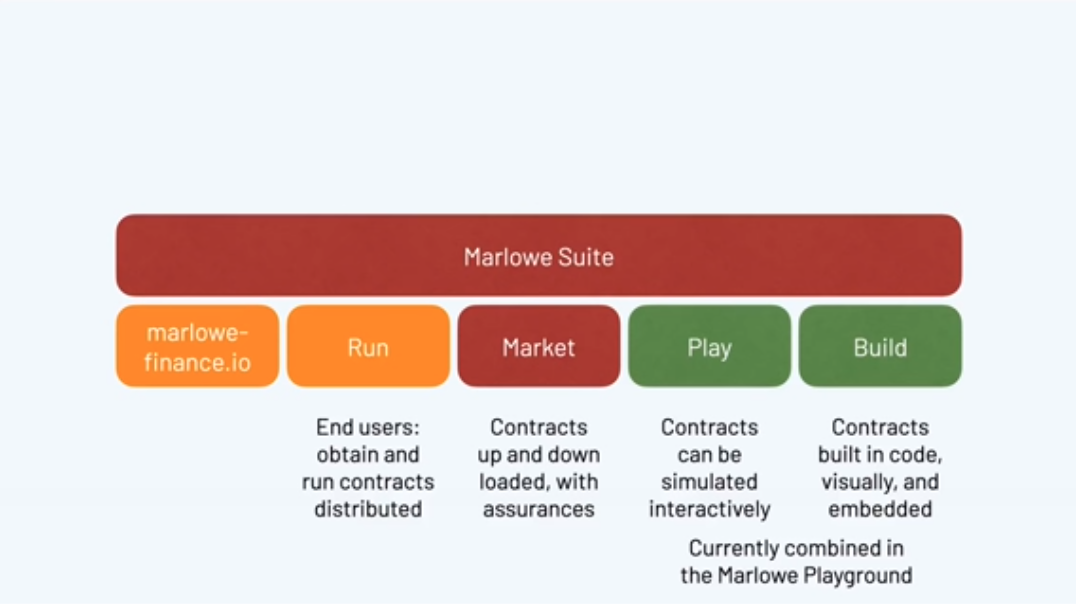 Marlowe Suite

marlowe-finance.io

Run

Market

Play

Build

End users: obtain and run contracts distributed

Contracts up and down loaded, with assurances

Contracts can be simulated interactively

Contracts built in code, visually, and embedded

Currently combined in the Marlowe Playground